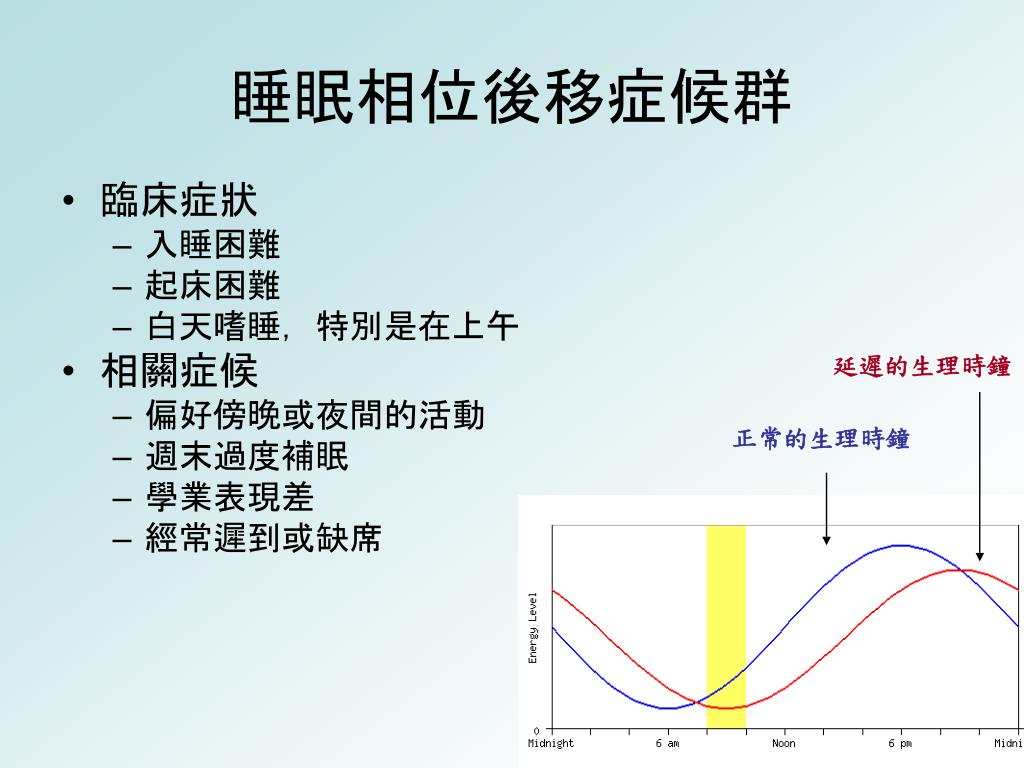 睡眠相位後移症候群

• 臨床症狀
– 入睡困難
– 起床困難
– 白天嗜睡，特別是在上午
• 相關症候
– 偏好傍晚或夜間的活動
– 週末過度補眠
– 學業表現差
– 經常遲到或缺席

延遲的生理時鐘

正常的生理時鐘

Energy Level

0

Midnight

6 am

Noon

6 pm

Midni